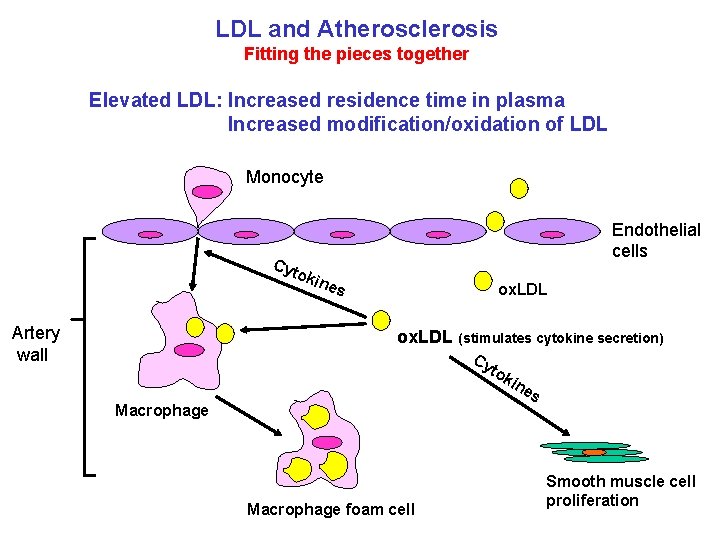 LDL and Atherosclerosis
Fitting the pieces together

Elevated LDL: Increased residence time in plasma
Increased modification/oxidation of LDL

Monocyte

Endothelial cells

Cytokines

oxLDL

Artery wall

oxLDL (stimulates cytokine secretion)

Cytokines

Macrophage

Macrophage foam cell

Smooth muscle cell proliferation